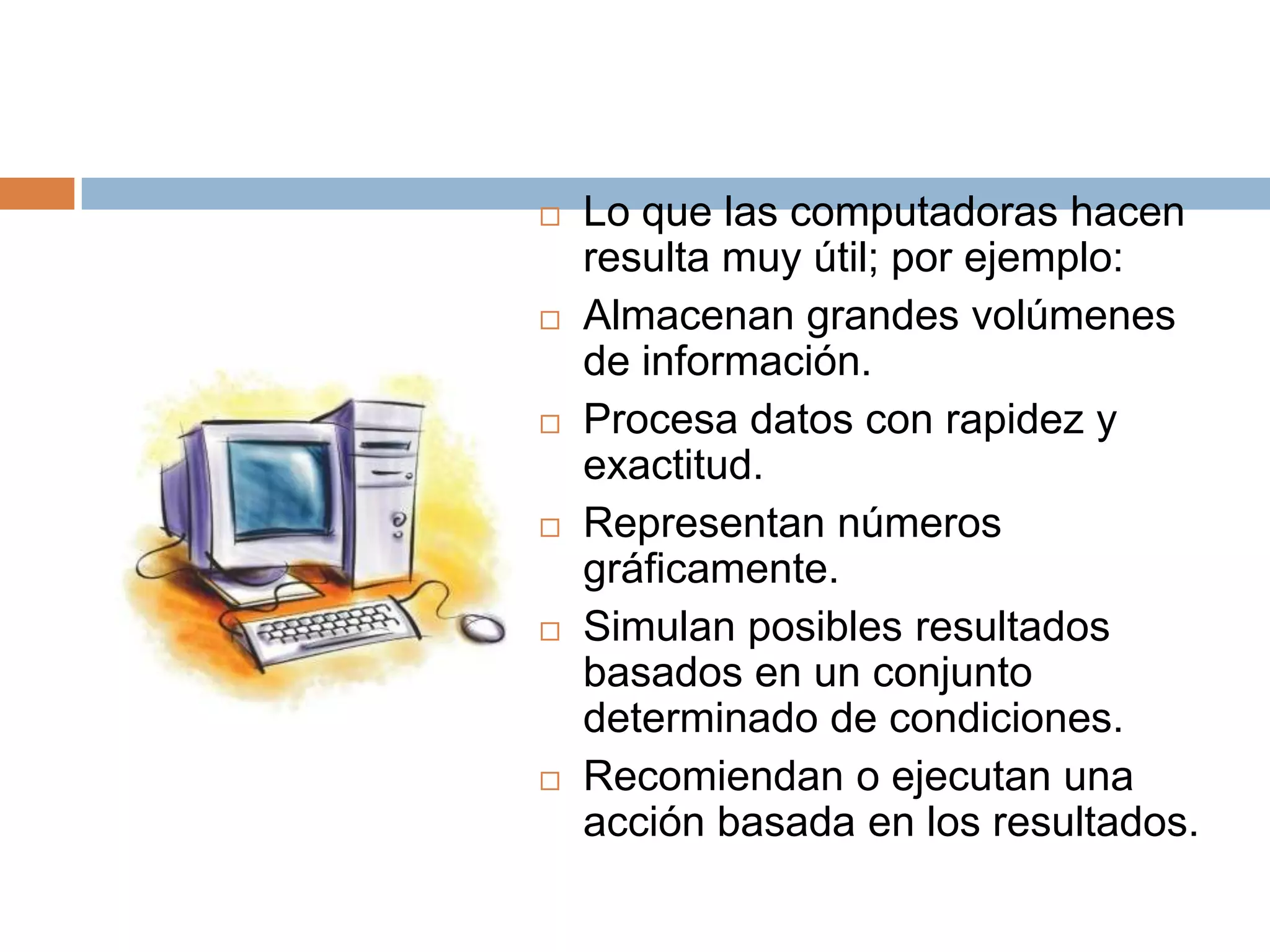 □ Lo que las computadoras hacen resulta muy útil; por ejemplo:

□ Almacenan grandes volúmenes de información.

□ Procesa datos con rapidez y exactitud.

□ Representan números gráficamente.

□ Simulan posibles resultados basados en un conjunto determinado de condiciones.

□ Recomiendan o ejecutan una acción basada en los resultados.